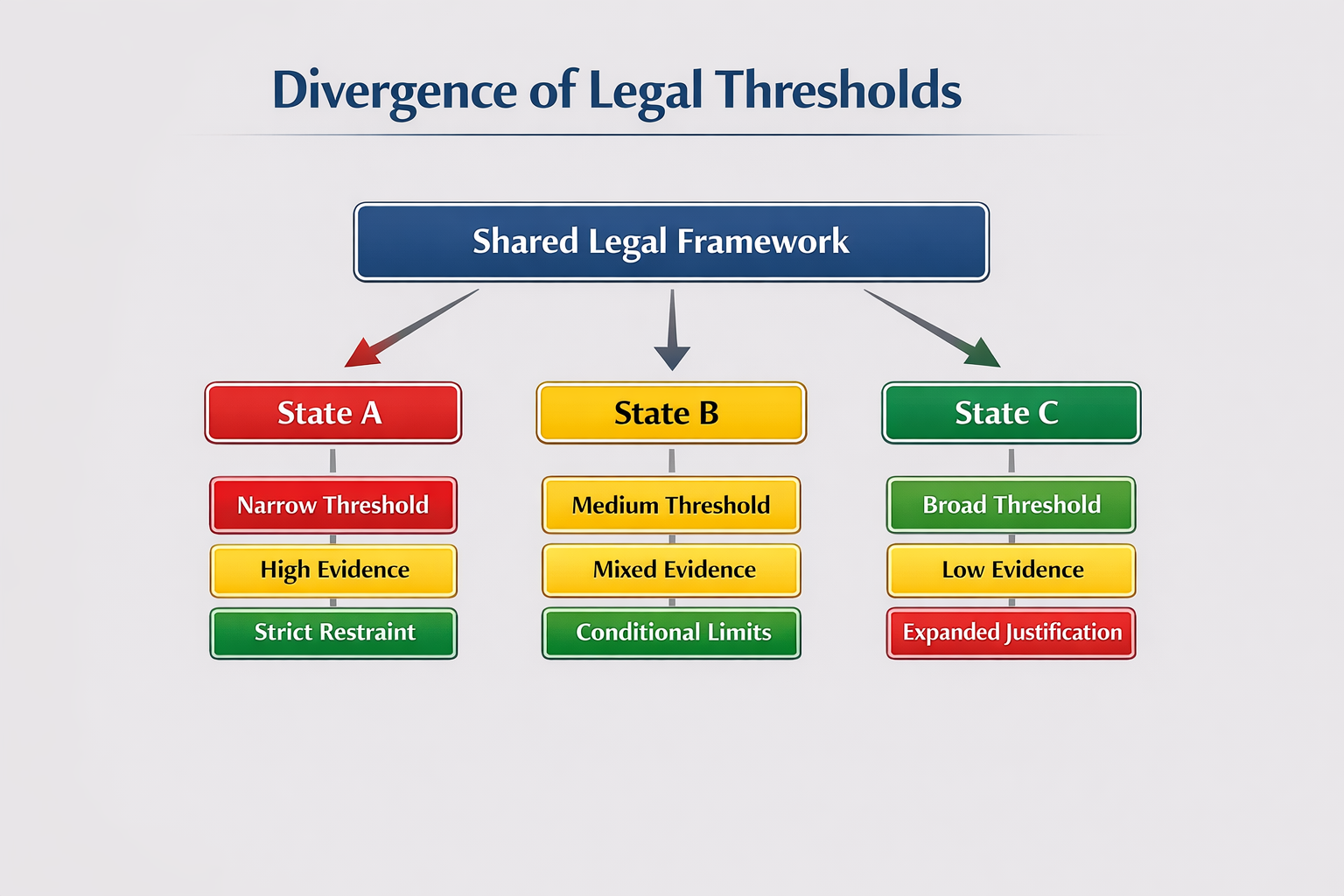 Divergence of Legal Thresholds

Shared Legal Framework

State A

Narrow Threshold

High Evidence

Strict Restraint

State B

Medium Threshold

Mixed Evidence

Conditional Limits

State C

Broad Threshold

Low Evidence

Expanded Justification